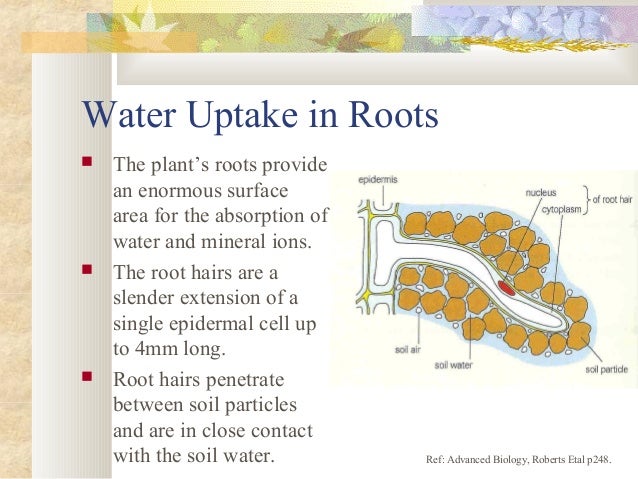 Water Uptake in Roots

The plant's roots provide an enormous surface area for the absorption of water and mineral ions.

The root hairs are a slender extension of a single epidermal cell up to 4mm long.

Root hairs penetrate between soil particles and are in close contact with the soil water.

epidermis

nucleus

cytoplasm

of root hair

soil air

soil water

soil particle

Ref: Advanced Biology, Roberts Etal p248.